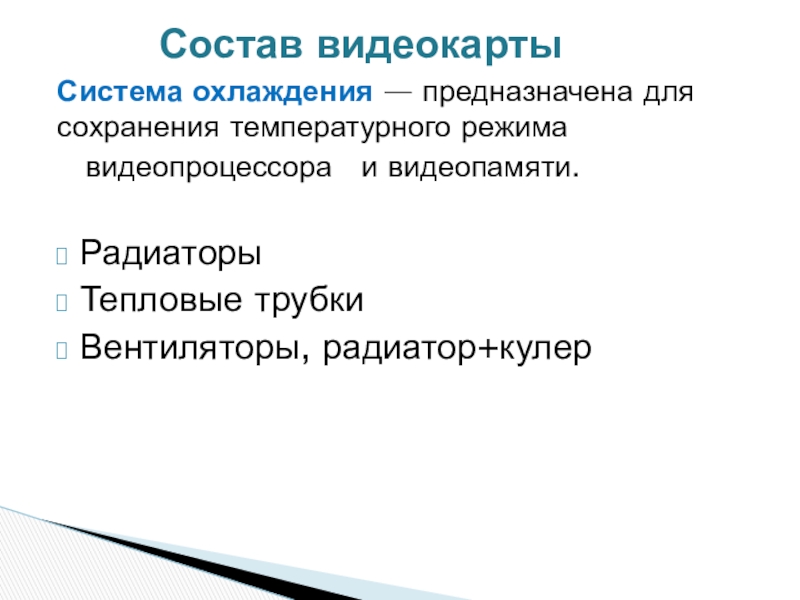 Состав видеокарты

Система охлаждения — предназначена для сохранения температурного режима видеопроцессора и видеопамяти.

Радиаторы
Тепловые трубки
Вентиляторы, радиатор+кулер